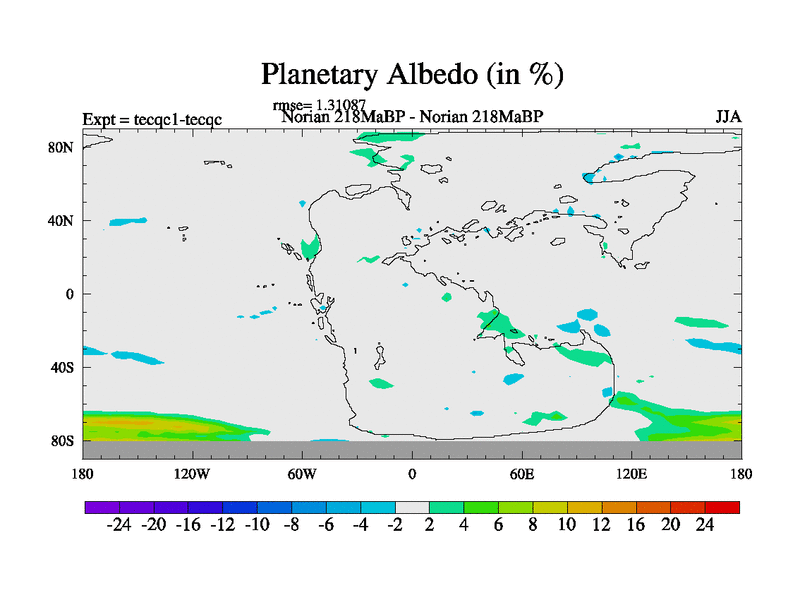 Planetary Albedo (in %)

rmse= 1.31087

Expt = tecqc1-tecqc

Norian 218MaBP - Norian 218MaBP

JJA

80N
40N
0
40S
80S

180 120W 60W 0 60E 120E 180

-24 -20 -16 -12 -10 -8 -6 -4 -2 2 4 6 8 10 12 16 20 24